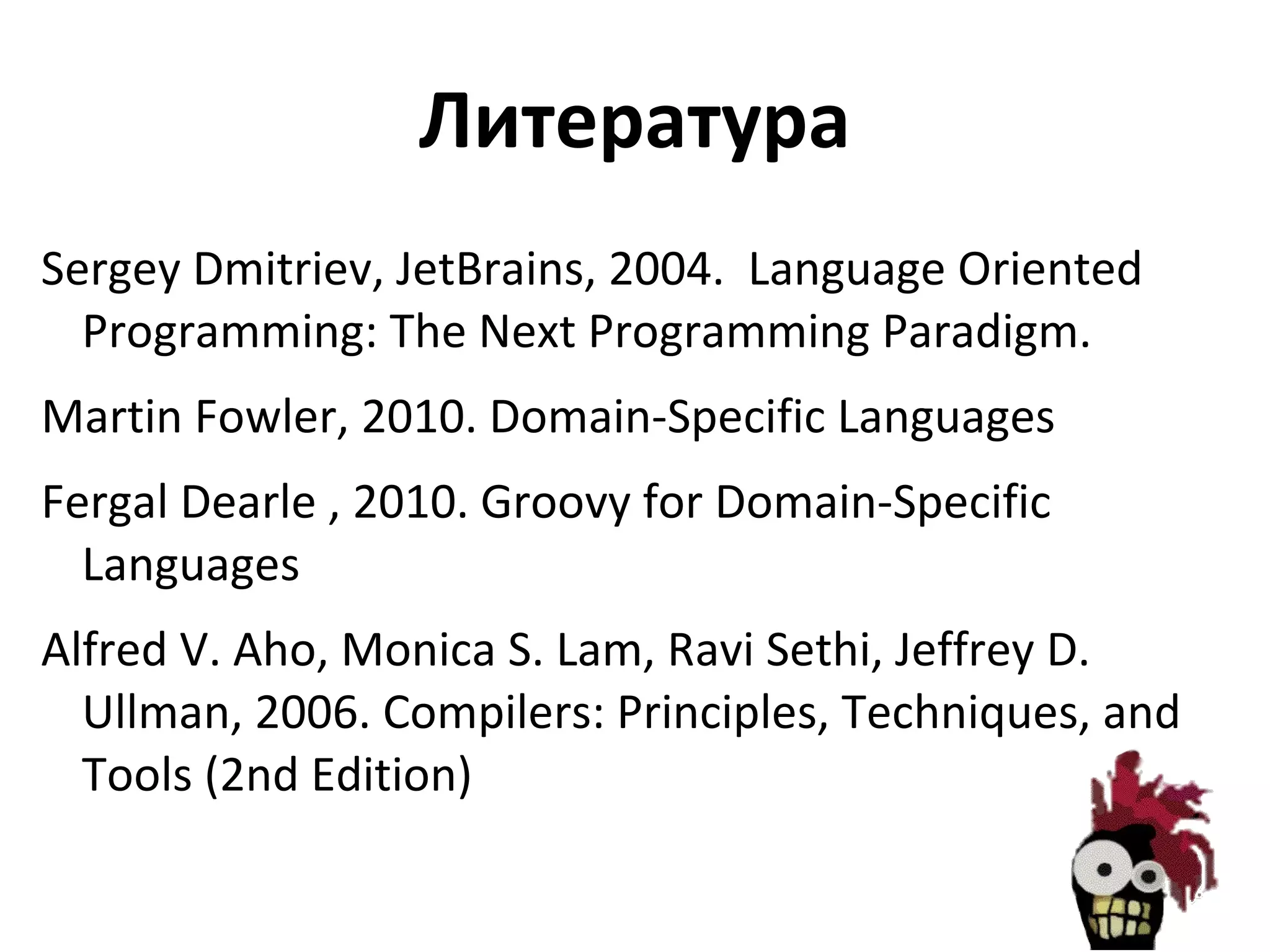 Литература

Sergey Dmitriev, JetBrains, 2004. Language Oriented Programming: The Next Programming Paradigm.

Martin Fowler, 2010. Domain-Specific Languages

Fergal Dearle , 2010. Groovy for Domain-Specific Languages

Alfred V. Aho, Monica S. Lam, Ravi Sethi, Jeffrey D. Ullman, 2006. Compilers: Principles, Techniques, and Tools (2nd Edition)